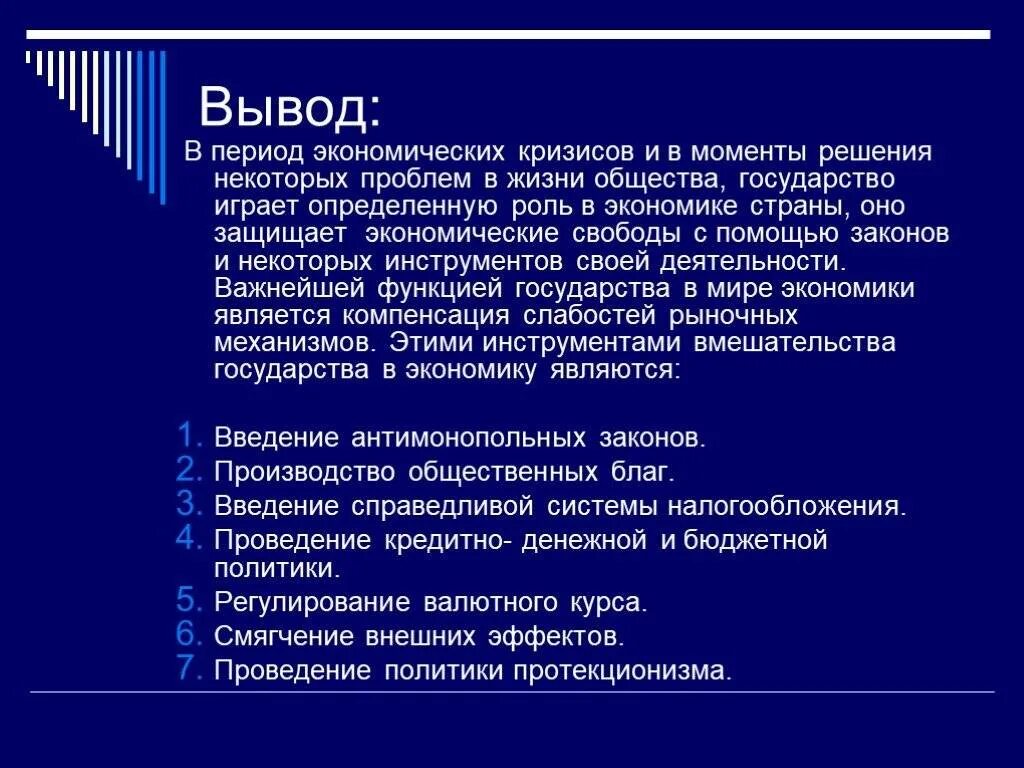 Вывод:

В период экономических кризисов и в моменты решения некоторых проблем в жизни общества, государство играет определенную роль в экономике страны, оно защищает экономические свободы с помощью законов и некоторых инструментов своей деятельности. Важнейшей функцией государства в мире экономики является компенсация слабостей рыночных механизмов. Этими инструментами вмешательства государства в экономику являются:

1. Введение антимонопольных законов.
2. Производство общественных благ.
3. Введение справедливой системы налогообложения.
4. Проведение кредитно- денежной и бюджетной политики.
5. Регулирование валютного курса.
6. Смягчение внешних эффектов.
7. Проведение политики протекционизма.